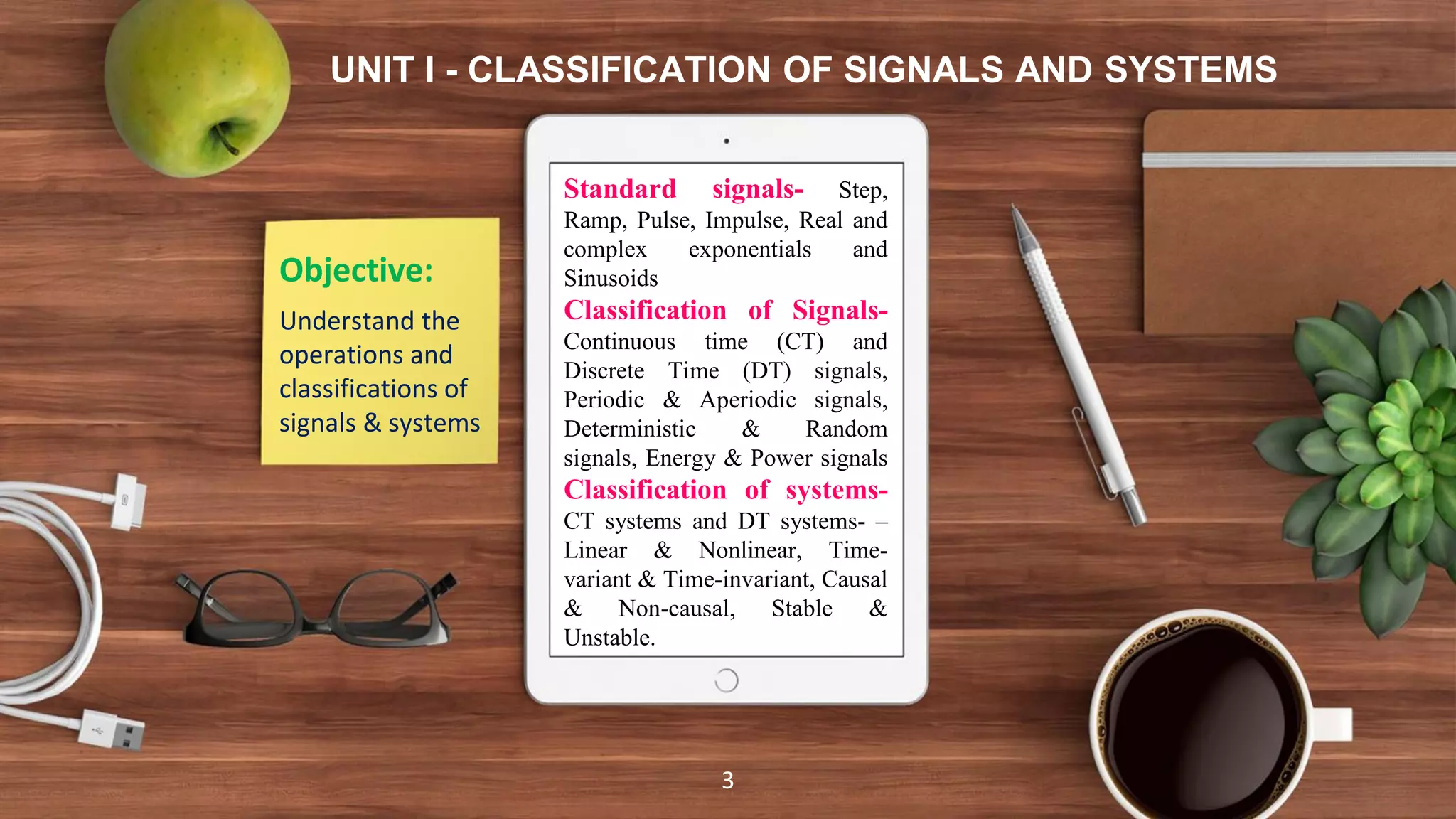 UNIT I - CLASSIFICATION OF SIGNALS AND SYSTEMS

Objective:

Understand the operations and classifications of signals & systems

Standard signals- Step, Ramp, Pulse, Impulse, Real and complex exponentials and Sinusoids
Classification of Signals- Continuous time (CT) and Discrete Time (DT) signals, Periodic & Aperiodic signals, Deterministic & Random signals, Energy & Power signals
Classification of systems- CT systems and DT systems- – Linear & Nonlinear, Time-variant & Time-invariant, Causal & Non-causal, Stable & Unstable.

3